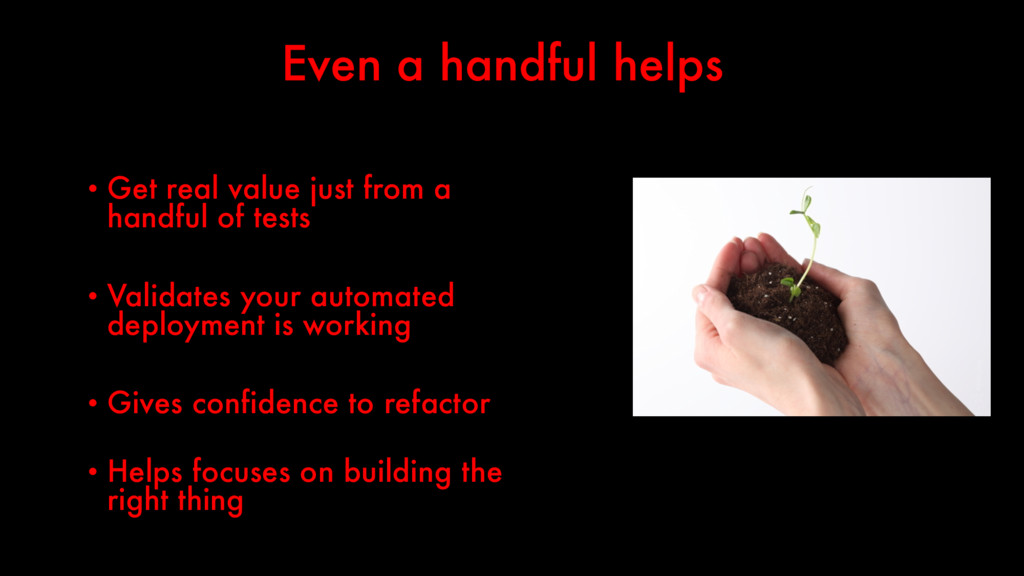 Even a handful helps

• Get real value just from a handful of tests

• Validates your automated deployment is working

• Gives confidence to refactor

• Helps focuses on building the right thing